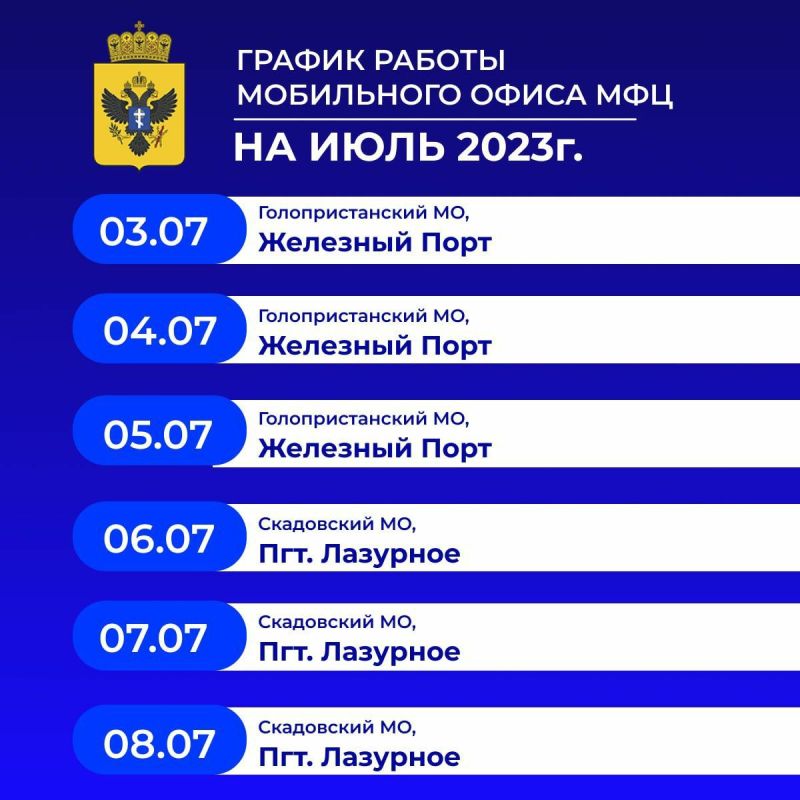 ГРАФИК РАБОТЫ
МОБИЛЬНОГО ОФИСА МФЦ
НА ИЮЛЬ 2023г.

03.07 Голопристанский МО,
Железный Порт

04.07 Голопристанский МО,
Железный Порт

05.07 Голопристанский МО,
Железный Порт

06.07 Скадовский МО,
Пгт. Лазурное

07.07 Скадовский МО,
Пгт. Лазурное

08.07 Скадовский МО,
Пгт. Лазурное